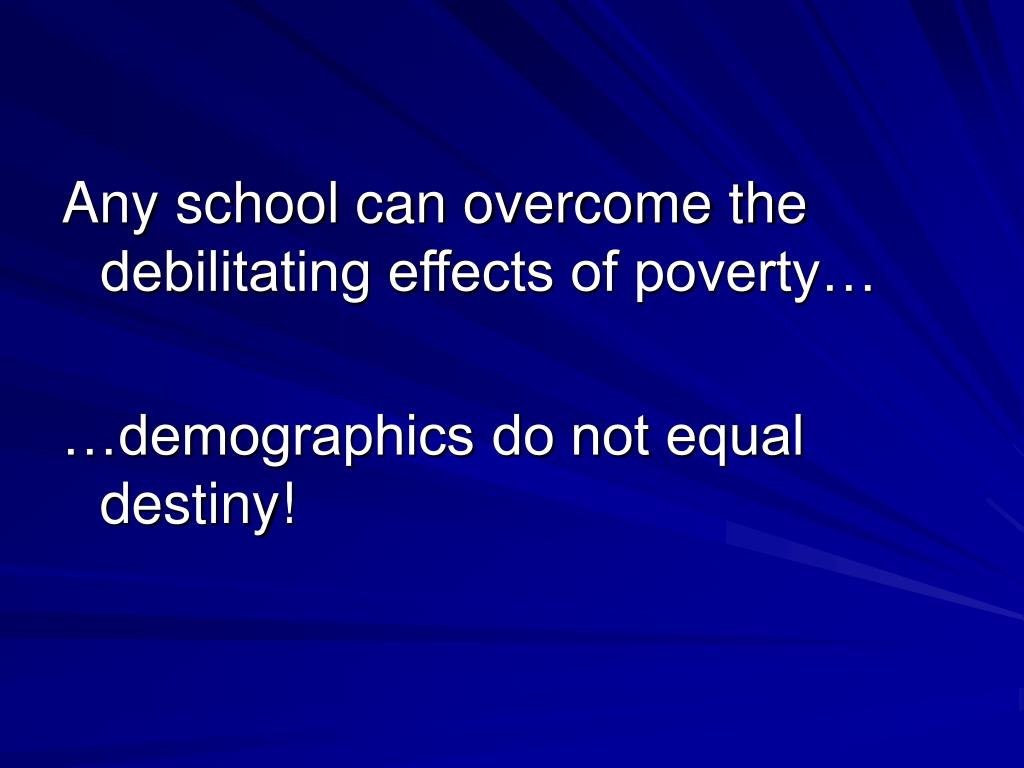 Any school can overcome the debilitating effects of poverty…

…demographics do not equal destiny!